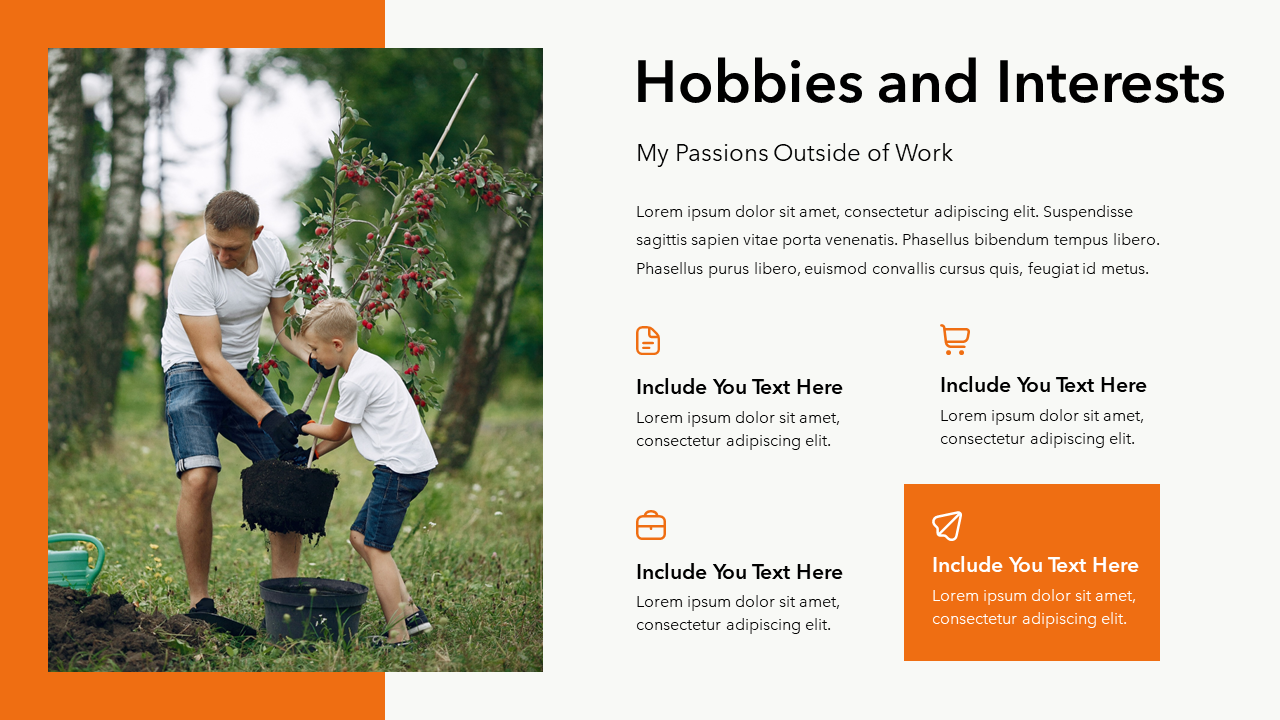 Hobbies and Interests

My Passions Outside of Work

Lorem ipsum dolor sit amet, consectetur adipiscing elit. Suspendisse sagittis sapien vitae porta venenatis. Phasellus bibendum tempus libero. Phasellus purus libero, euismod convallis cursus quis, feugiat id metus.

Include You Text Here
Lorem ipsum dolor sit amet, consectetur adipiscing elit.

Include You Text Here
Lorem ipsum dolor sit amet, consectetur adipiscing elit.

Include You Text Here
Lorem ipsum dolor sit amet, consectetur adipiscing elit.

Include You Text Here
Lorem ipsum dolor sit amet, consectetur adipiscing elit.